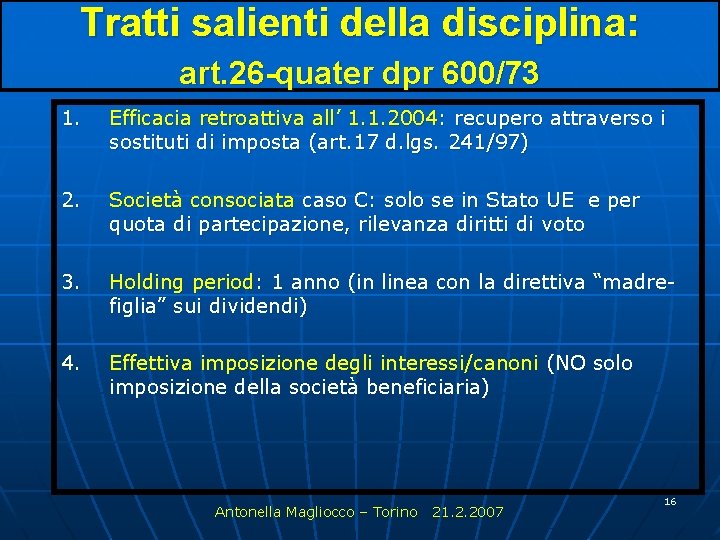 Tratti salienti della disciplina:
art.26-quater dpr 600/73

1. Efficacia retroattiva all' 1.1.2004: recupero attraverso i sostituti di imposta (art.17 d.lgs. 241/97)

2. Società consociata caso C: solo se in Stato UE e per quota di partecipazione, rilevanza diritti di voto

3. Holding period: 1 anno (in linea con la direttiva "madre-figlia" sui dividendi)

4. Effettiva imposizione degli interessi/canoni (NO solo imposizione della società beneficiaria)

Antonella Magliocco – Torino 21.2.2007

16